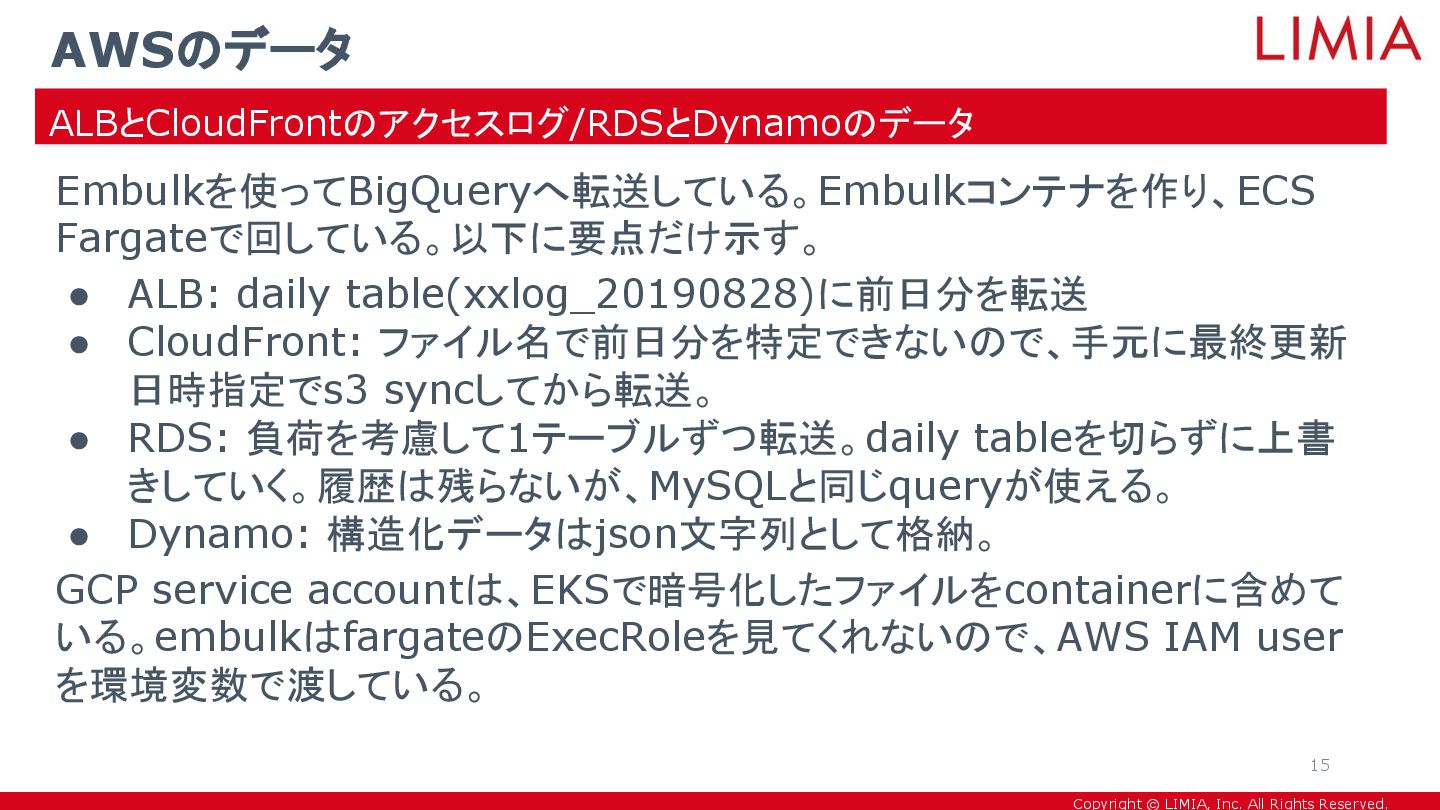 AWSのデータ

LIMIA

ALBとCloudFrontのアクセスログ/RDSとDynamoのデータ

Embulkを使ってBigQueryへ転送している。Embulkコンテナを作り、ECS Fargateで回している。以下に要点だけ示す。

● ALB: daily table(xxlog_20190828)に前日分を転送
● CloudFront: ファイル名で前日分を特定できないので、手元に最終更新日時指定でs3 syncしてから転送。
● RDS: 負荷を考慮して1テーブルずつ転送。daily tableを切らずに上書きしていく。履歴は残らないが、MySQLと同じqueryが使える。
● Dynamo: 構造化データはjson文字列として格納。

GCP service accountは、EKSで暗号化したファイルをcontainerに含めている。embulkはfargateのExecRoleを見てくれないので、AWS IAM userを環境変数で渡している。

15

Copyright © LIMIA, Inc. All Rights Reserved.